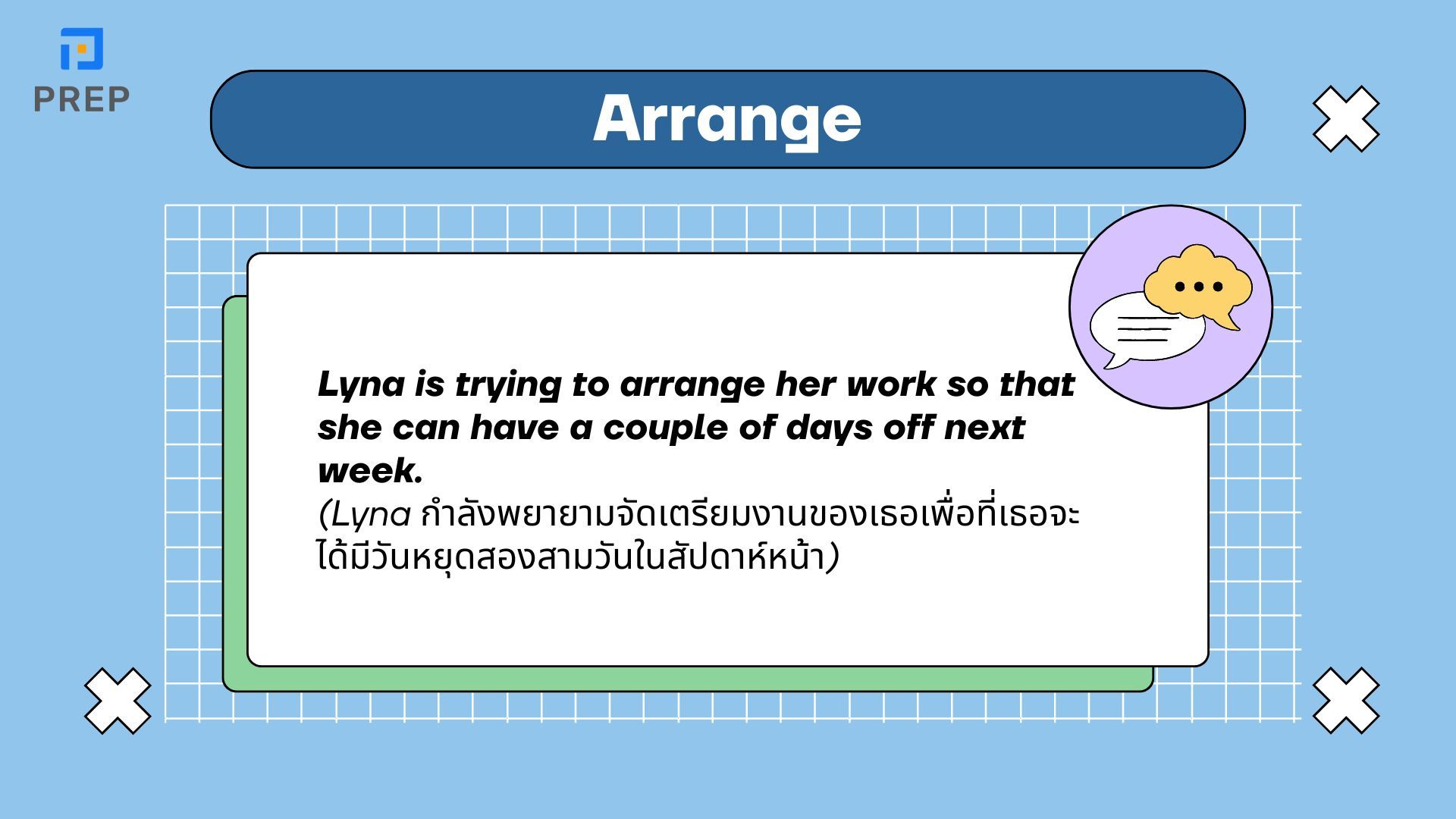 PREP

Arrange

Lyna is trying to arrange her work so that she can have a couple of days off next week.
(Lyna กำลังพยายามจัดเตรียมงานของเธอเพื่อที่เธอจะได้มีวันหยุดสองสามวันในสัปดาห์หน้า)